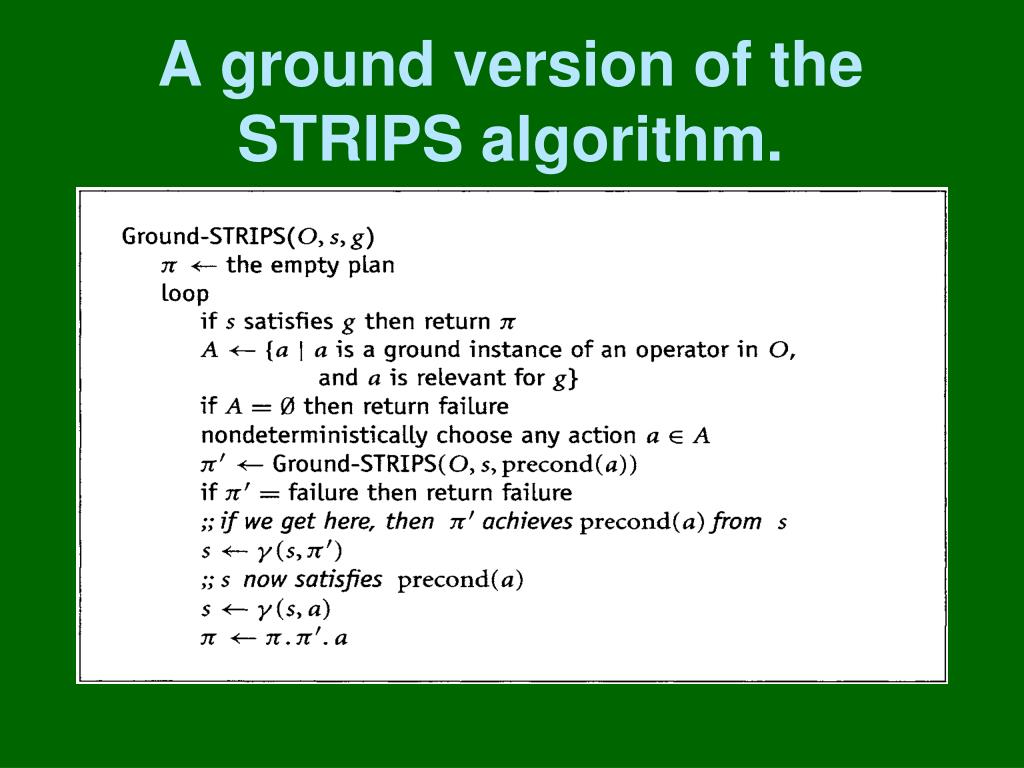 A ground version of the STRIPS algorithm.

Ground-STRIPS($O, s, g$)
$\pi \leftarrow$ the empty plan
loop
if $s$ satisfies $g$ then return $\pi$
$A \leftarrow \{a \mid a$ is a ground instance of an operator in $O$, and $a$ is relevant for $g\}$
if $A = \emptyset$ then return failure
nondeterministically choose any action $a \in A$
$\pi' \leftarrow$ Ground-STRIPS($O, s, \text{precond}(a)$)
if $\pi' =$ failure then return failure
;; if we get here, then $\pi'$ achieves $\text{precond}(a)$ from $s$
$s \leftarrow \gamma(s, \pi')$
;; $s$ now satisfies $\text{precond}(a)$
$s \leftarrow \gamma(s, a)$
$\pi \leftarrow \pi . \pi' . a$